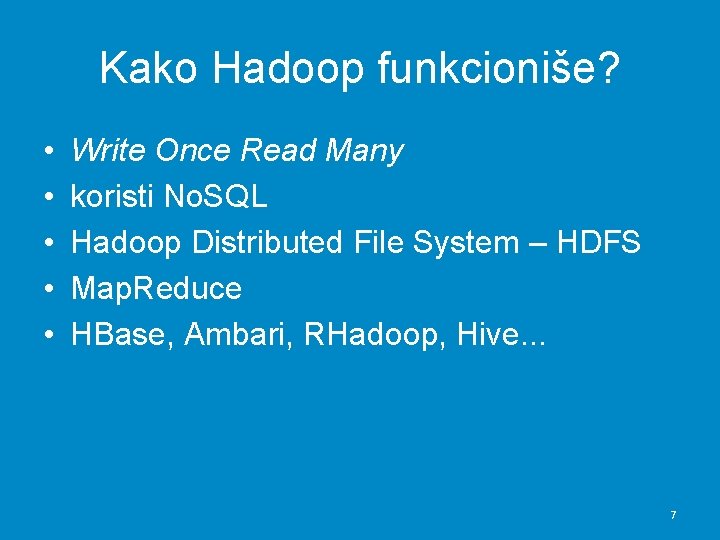 Kako Hadoop funkcioniše?

• Write Once Read Many
• koristi NoSQL
• Hadoop Distributed File System – HDFS
• MapReduce
• HBase, Ambari, RHadoop, Hive...

7